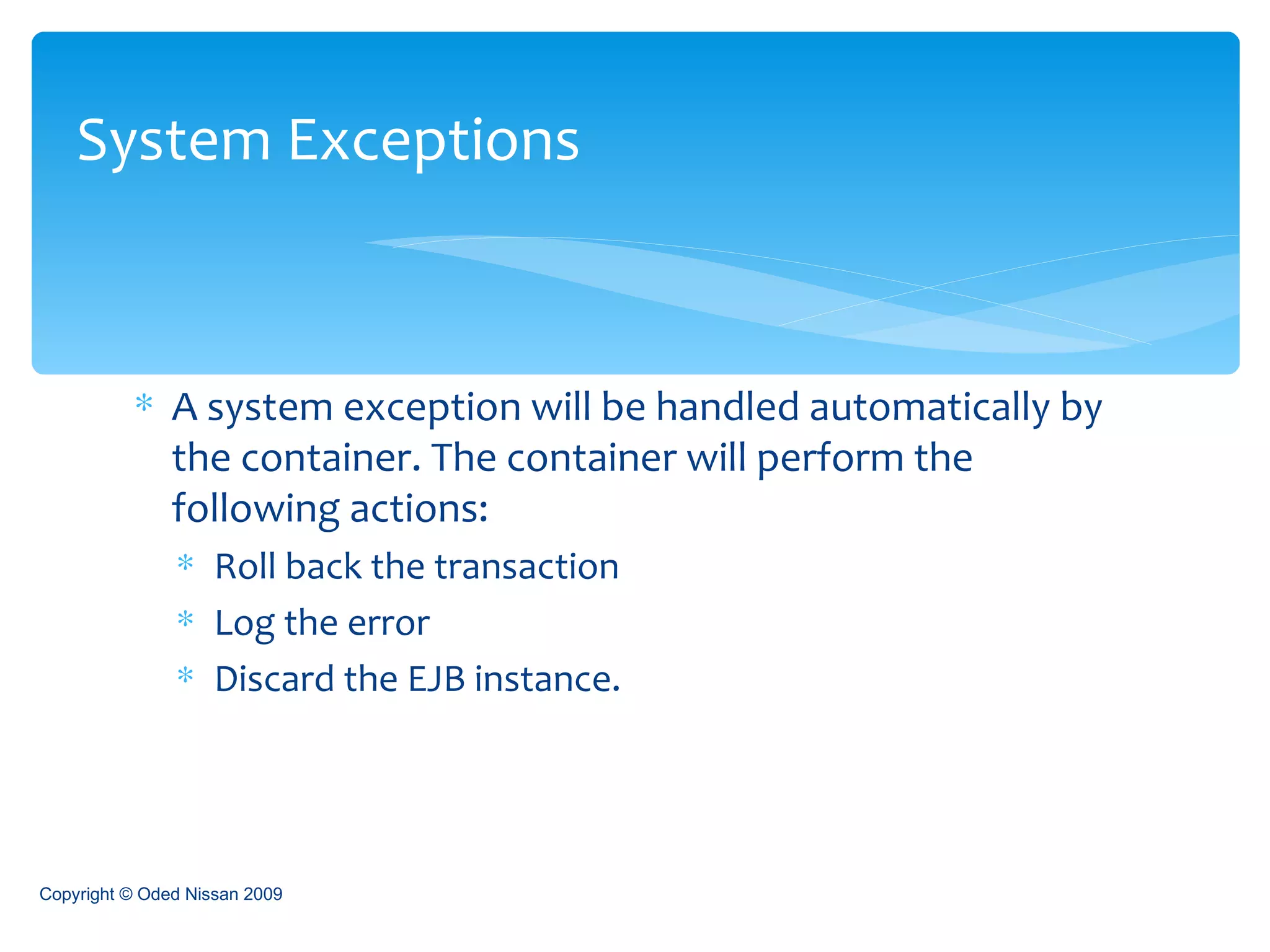 System Exceptions

* A system exception will be handled automatically by the container. The container will perform the following actions:
  * Roll back the transaction
  * Log the error
  * Discard the EJB instance.

Copyright © Oded Nissan 2009